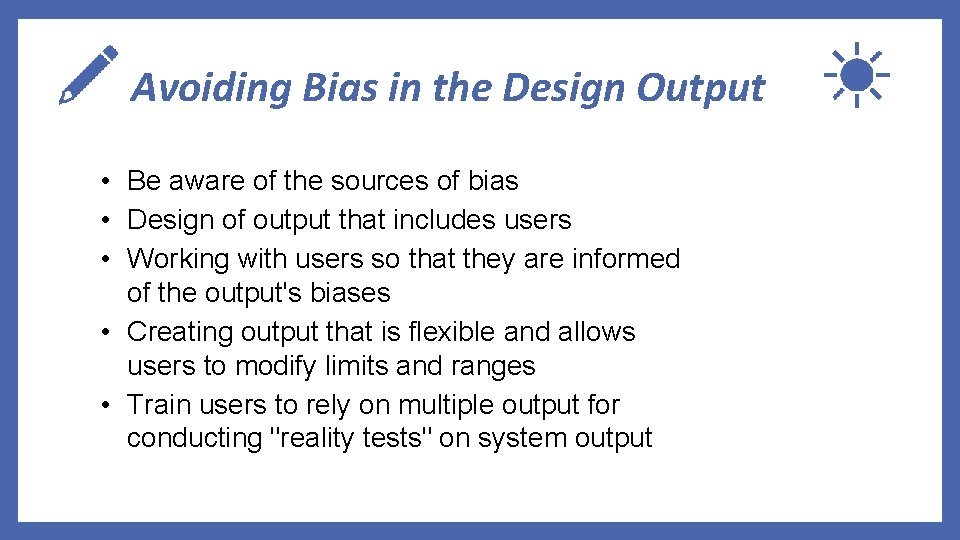 Avoiding Bias in the Design Output

• Be aware of the sources of bias
• Design of output that includes users
• Working with users so that they are informed of the output's biases
• Creating output that is flexible and allows users to modify limits and ranges
• Train users to rely on multiple output for conducting "reality tests" on system output